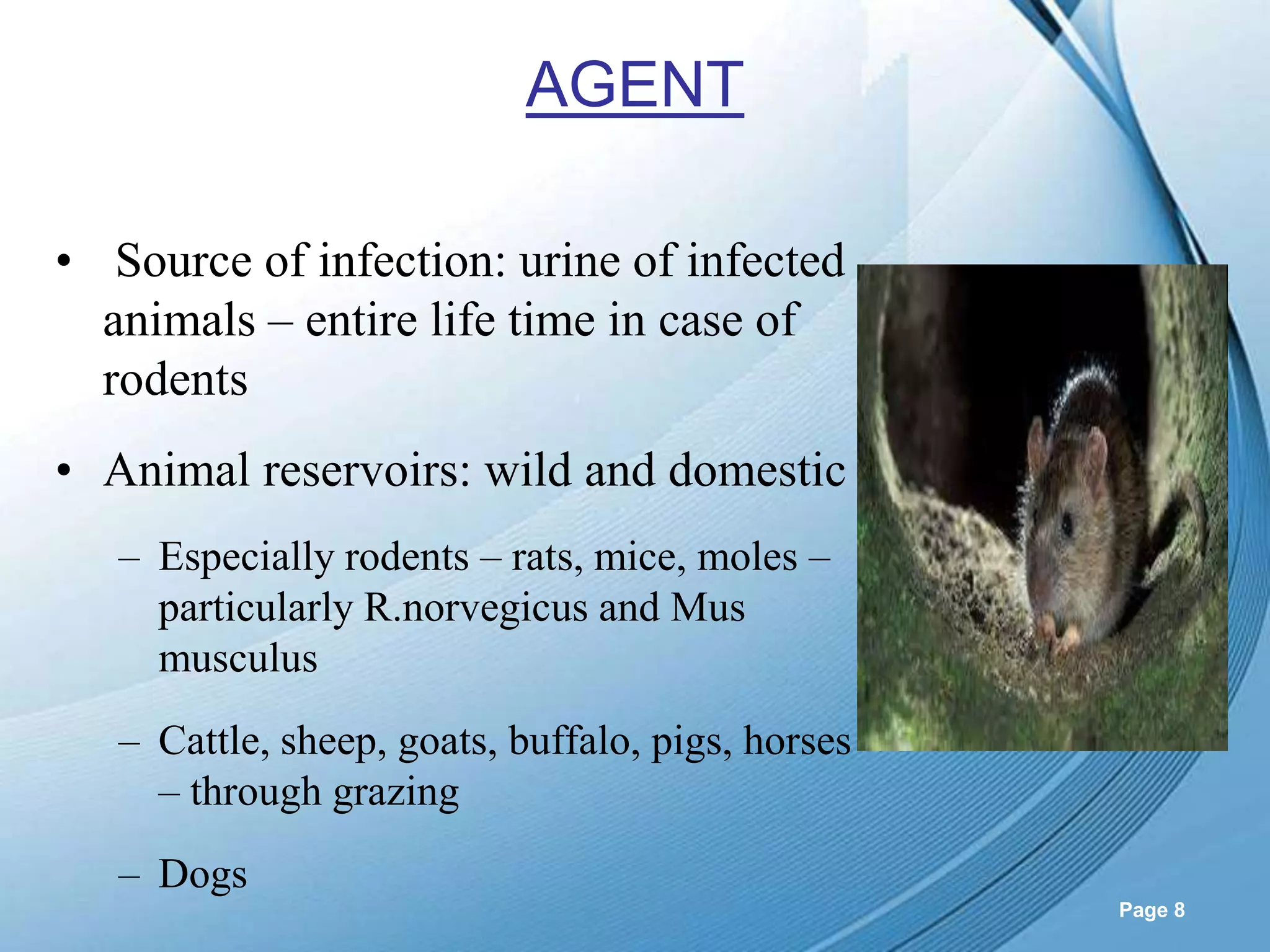 AGENT

• Source of infection: urine of infected animals – entire life time in case of rodents

• Animal reservoirs: wild and domestic

– Especially rodents – rats, mice, moles – particularly R.norvegicus and Mus musculus

– Cattle, sheep, goats, buffalo, pigs, horses – through grazing

– Dogs

Page 8